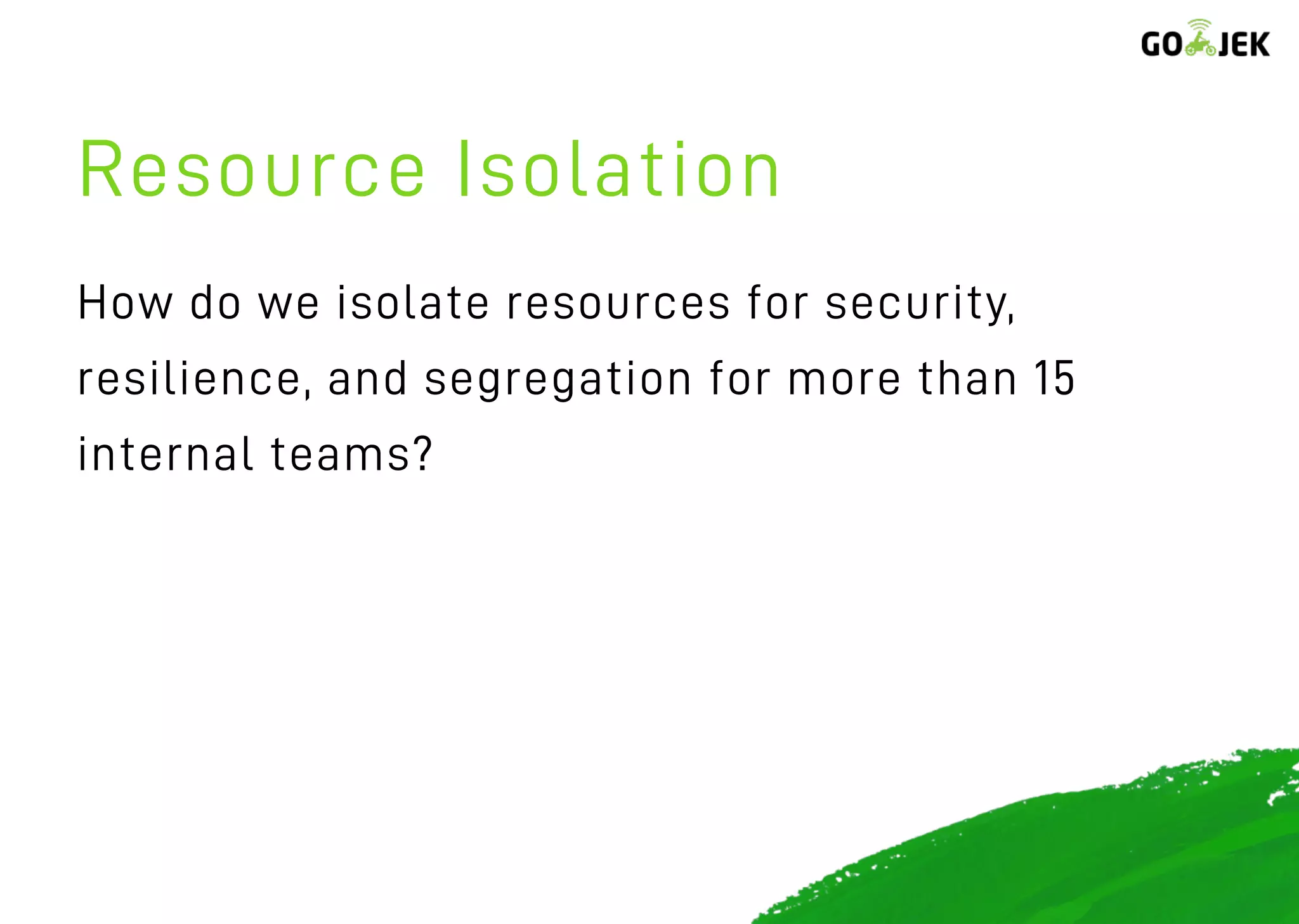 GO JEK

Resource Isolation

How do we isolate resources for security, resilience, and segregation for more than 15 internal teams?